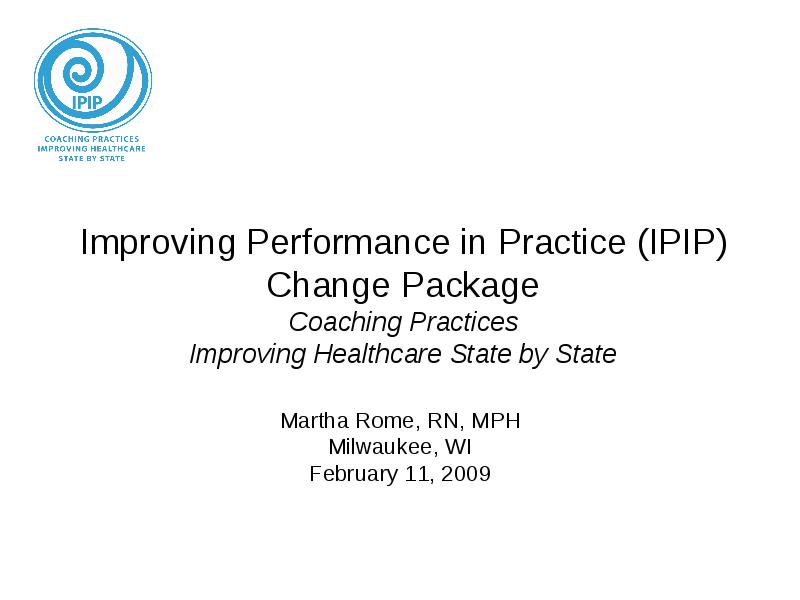 IPIP
COACHING PRACTICES
IMPROVING HEALTHCARE
STATE BY STATE

Improving Performance in Practice (IPIP)
Change Package
Coaching Practices
Improving Healthcare State by State

Martha Rome, RN, MPH
Milwaukee, WI
February 11, 2009